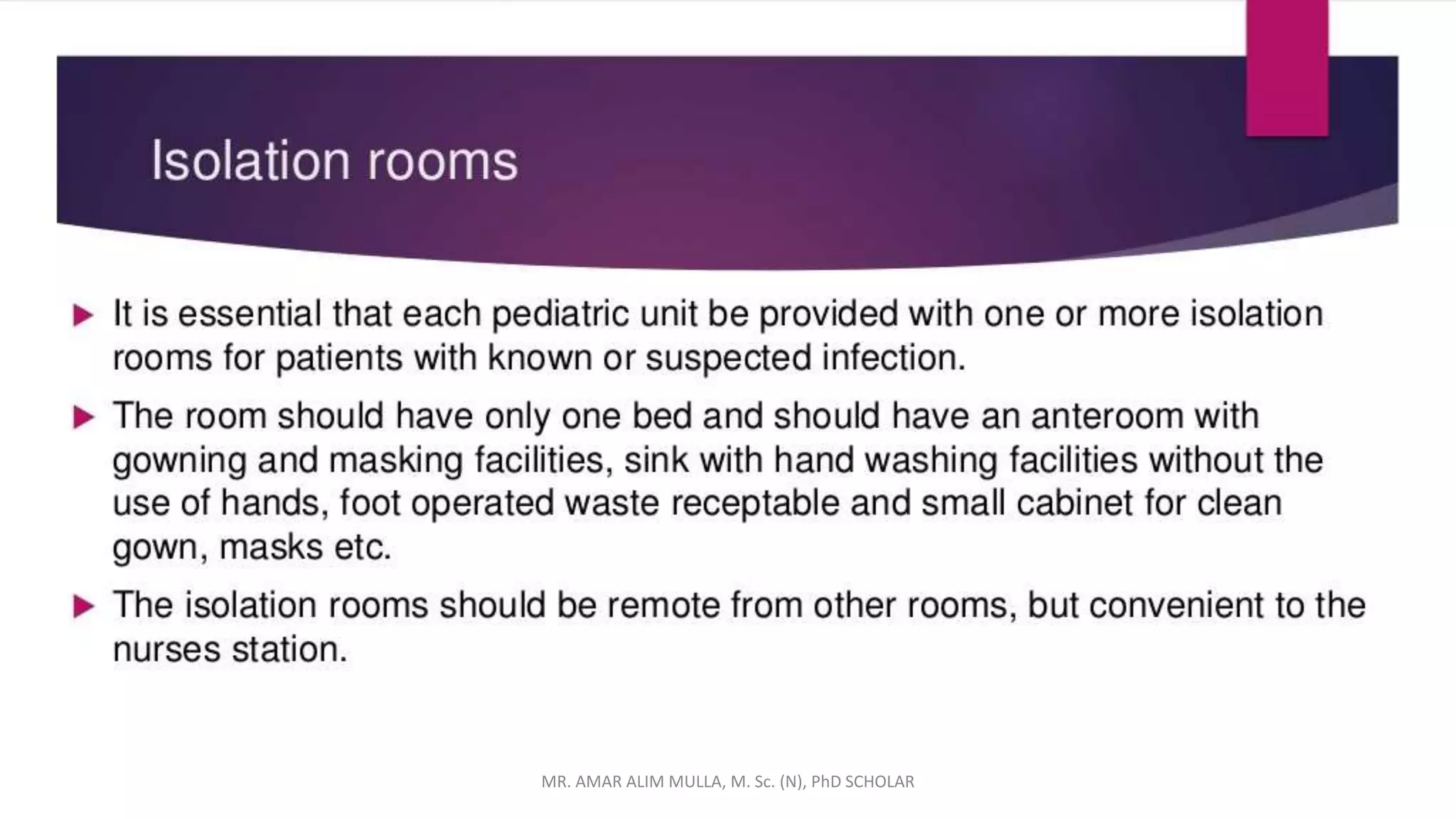 Isolation rooms

▶ It is essential that each pediatric unit be provided with one or more isolation rooms for patients with known or suspected infection.

▶ The room should have only one bed and should have an anteroom with gowning and masking facilities, sink with hand washing facilities without the use of hands, foot operated waste receptable and small cabinet for clean gown, masks etc.

▶ The isolation rooms should be remote from other rooms, but convenient to the nurses station.

MR. AMAR ALIM MULLA, M. Sc. (N), PhD SCHOLAR